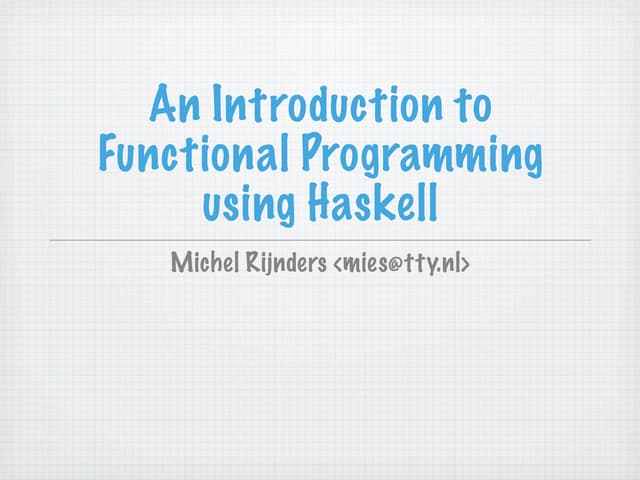 An Introduction to Functional Programming using Haskell

Michel Rijnders <mies@tty.nl>